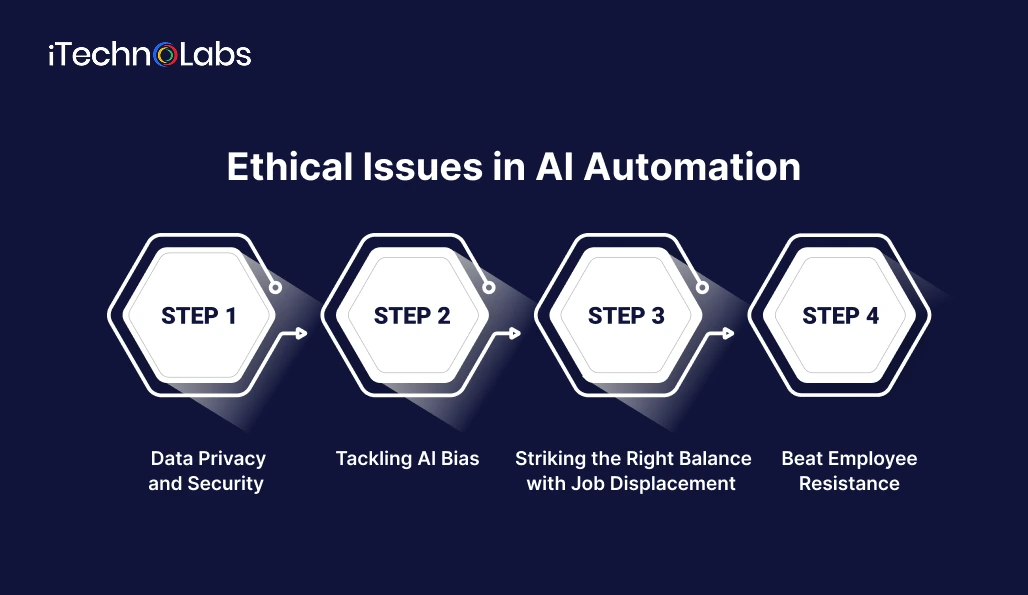 iTechnoLabs

Ethical Issues in AI Automation

STEP 1

STEP 2

STEP 3

STEP 4

Data Privacy and Security

Tackling AI Bias

Striking the Right Balance with Job Displacement

Beat Employee Resistance